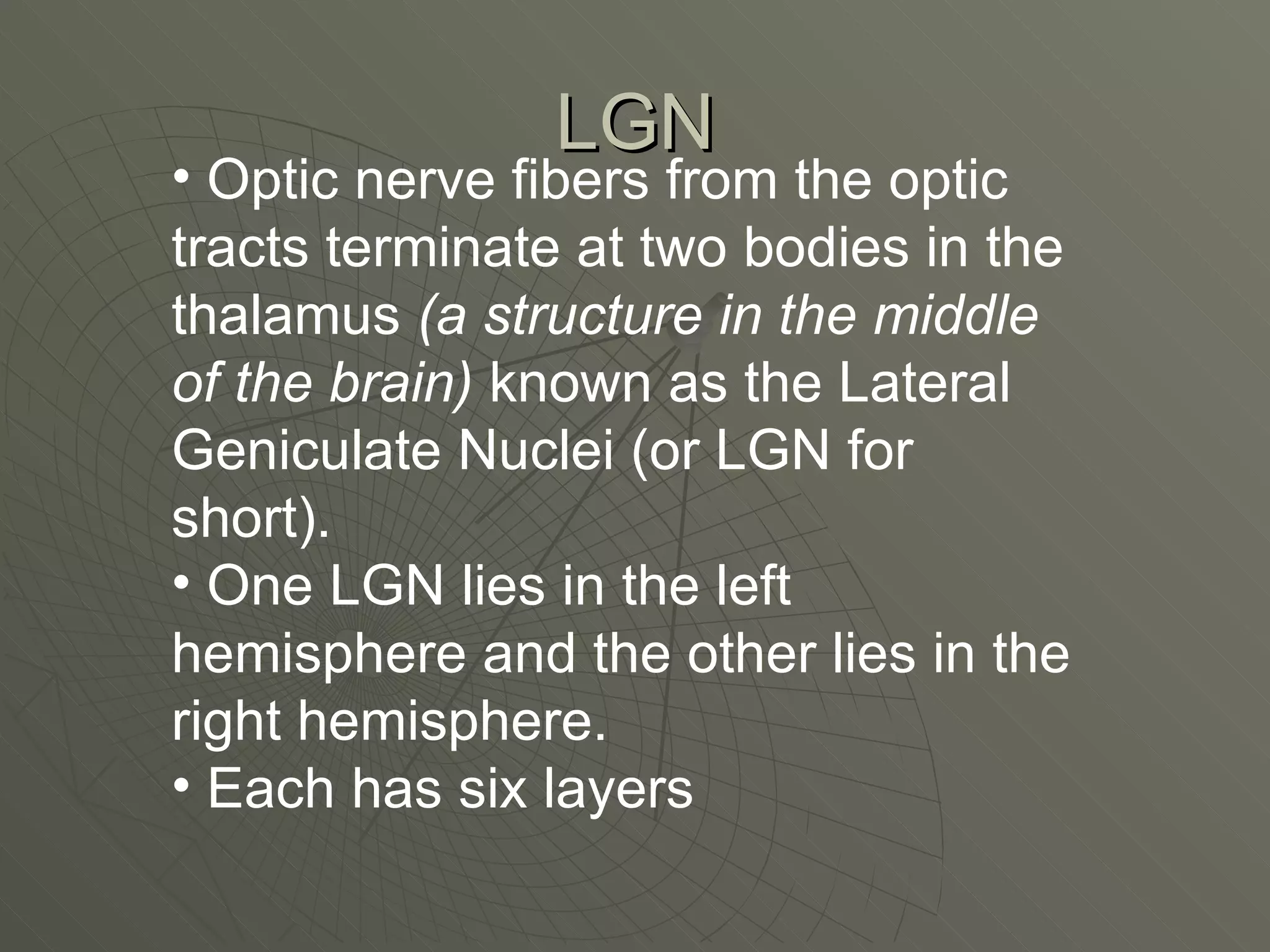 LGN

• Optic nerve fibers from the optic tracts terminate at two bodies in the thalamus (a structure in the middle of the brain) known as the Lateral Geniculate Nuclei (or LGN for short).
• One LGN lies in the left hemisphere and the other lies in the right hemisphere.
• Each has six layers